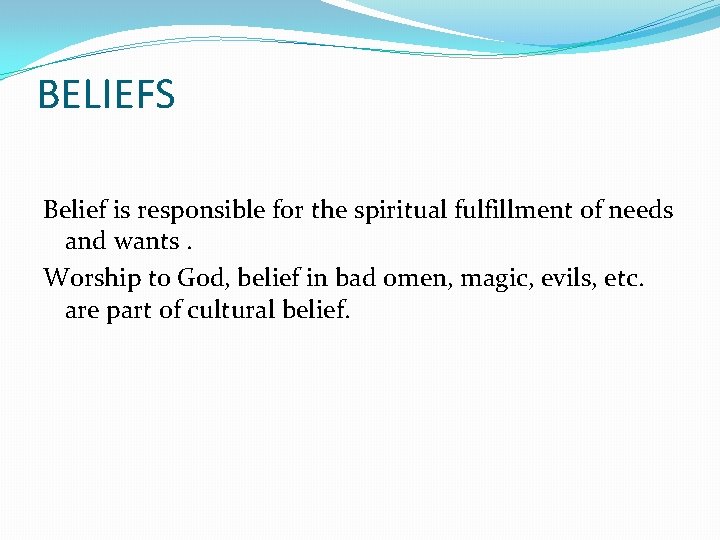 BELIEFS

Belief is responsible for the spiritual fulfillment of needs and wants .

Worship to God, belief in bad omen, magic, evils, etc. are part of cultural belief.